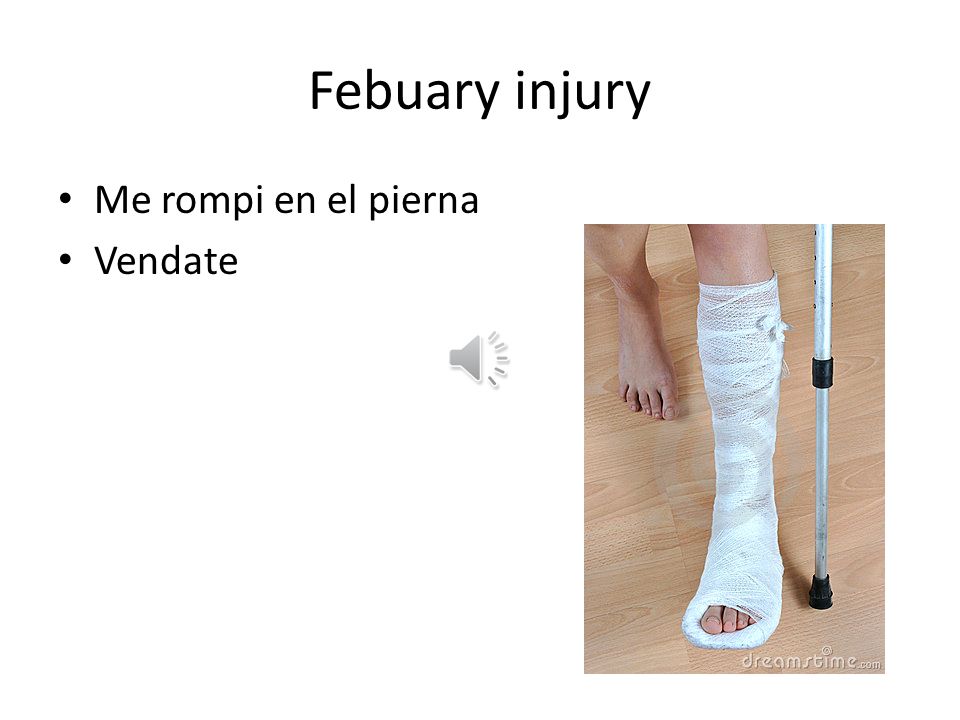 Febuary injury

• Me rompi en el pierna
• Vendate

dreamstime.com